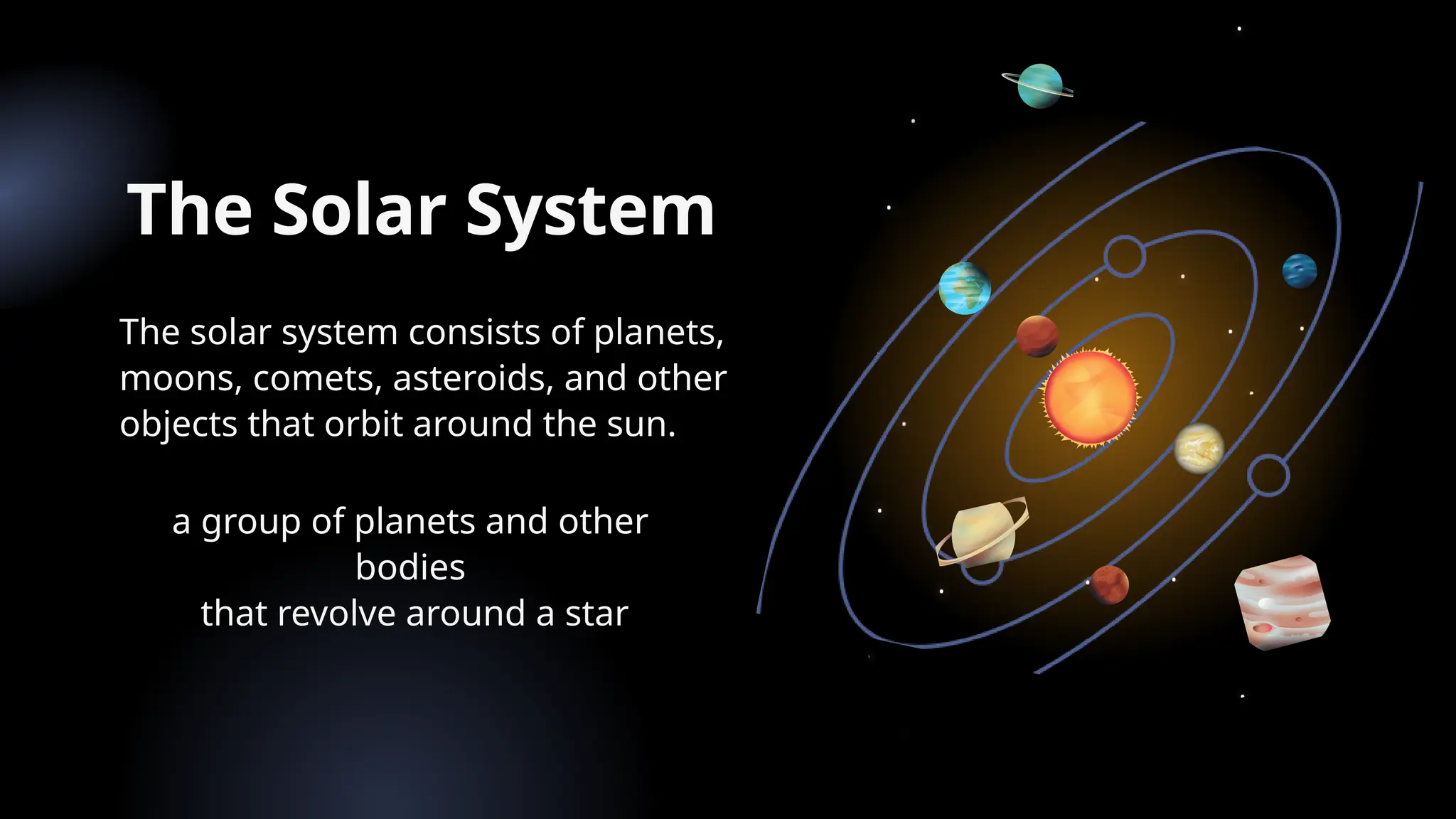 The Solar System

The solar system consists of planets, moons, comets, asteroids, and other objects that orbit around the sun.

a group of planets and other bodies
that revolve around a star